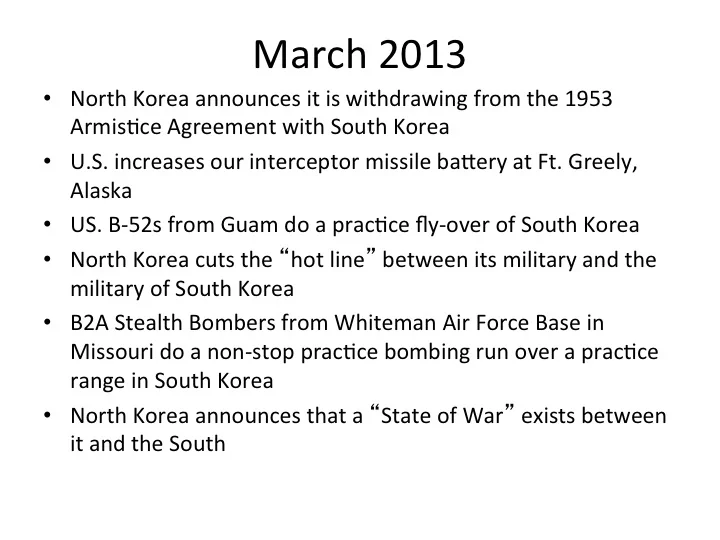 March 2013

• North Korea announces it is withdrawing from the 1953 Armistice Agreement with South Korea
• U.S. increases our interceptor missile battery at Ft. Greely, Alaska
• US. B-52s from Guam do a practice fly-over of South Korea
• North Korea cuts the “hot line” between its military and the military of South Korea
• B2A Stealth Bombers from Whiteman Air Force Base in Missouri do a non-stop practice bombing run over a practice range in South Korea
• North Korea announces that a “State of War” exists between it and the South